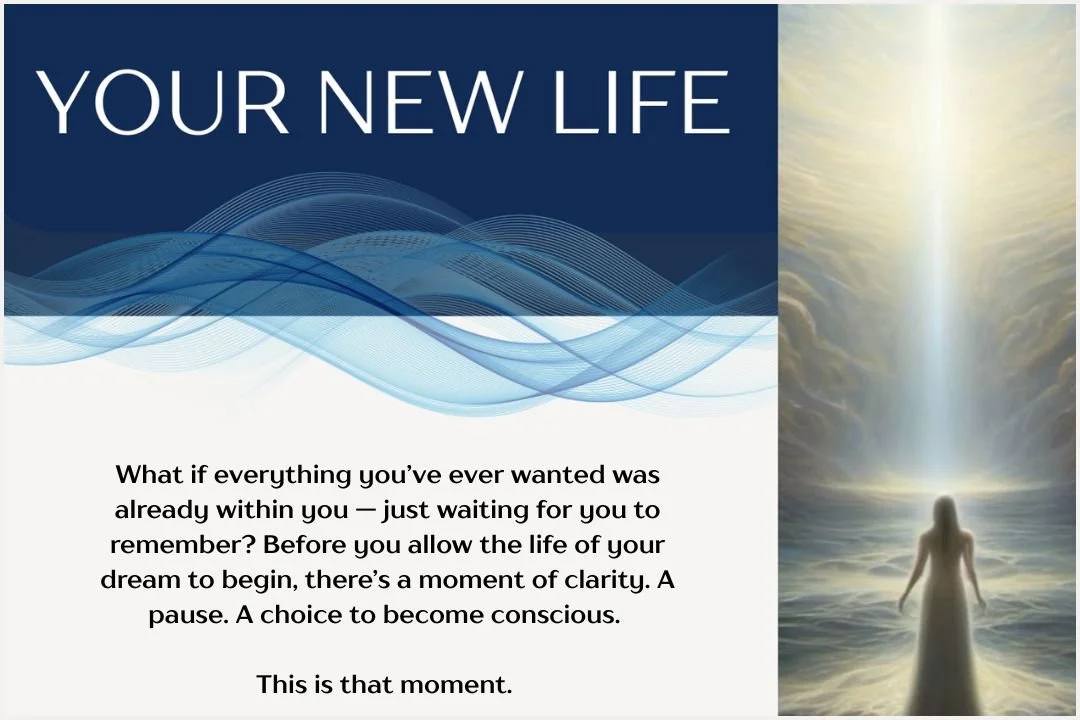 YOUR NEW LIFE

What if everything you've ever wanted was already within you — just waiting for you to remember? Before you allow the life of your dream to begin, there's a moment of clarity. A pause. A choice to become conscious.

This is that moment.